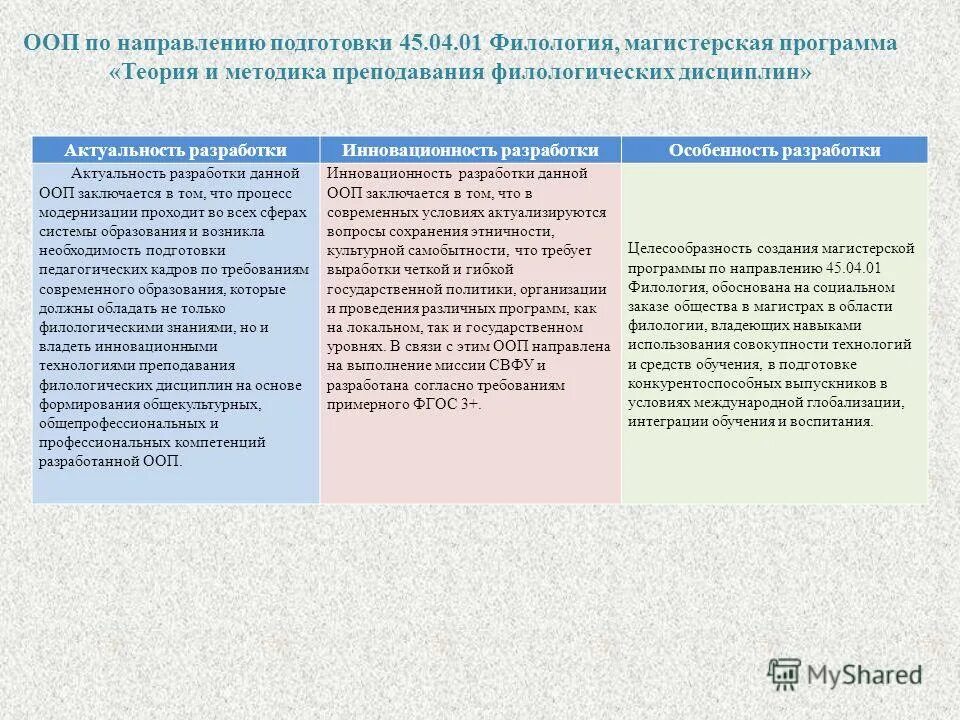 ООП по направлению подготовки 45.04.01 Филология, магистерская программа «Теория и методика преподавания филологических дисциплин»

| Актуальность разработки | Инновационность разработки | Особенность разработки |
|---|---|---|
| Актуальность разработки данной ООП заключается в том, что процесс модернизации проходит во всех сферах системы образования и возникла необходимость подготовки педагогических кадров по требованиям современного образования, которые должны обладать не только филологическими знаниями, но и владеть инновационными технологиями преподавания филологических дисциплин на основе формирования общекультурных, общепрофессиональных и профессиональных компетенций разработанной ООП. | Инновационность разработки данной ООП заключается в том, что в современных условиях актуализируются вопросы сохранения этничности, культурной самобытности, что требует выработки четкой и гибкой государственной политики, организации и проведения различных программ, как на локальном, так и государственном уровнях. В связи с этим ООП направлена на выполнение миссии СВФУ и разработана согласно требованиям примерного ФГОС 3+. | Целесообразность создания магистерской программы по направлению 45.04.01 Филология, обоснована на социальном заказе общества в магистрах в области филологии, владеющих навыками использования совокупности технологий и средств обучения, в подготовке конкурентоспособных выпускников в условиях международной глобализации, интеграции обучения и воспитания. |

MyShared